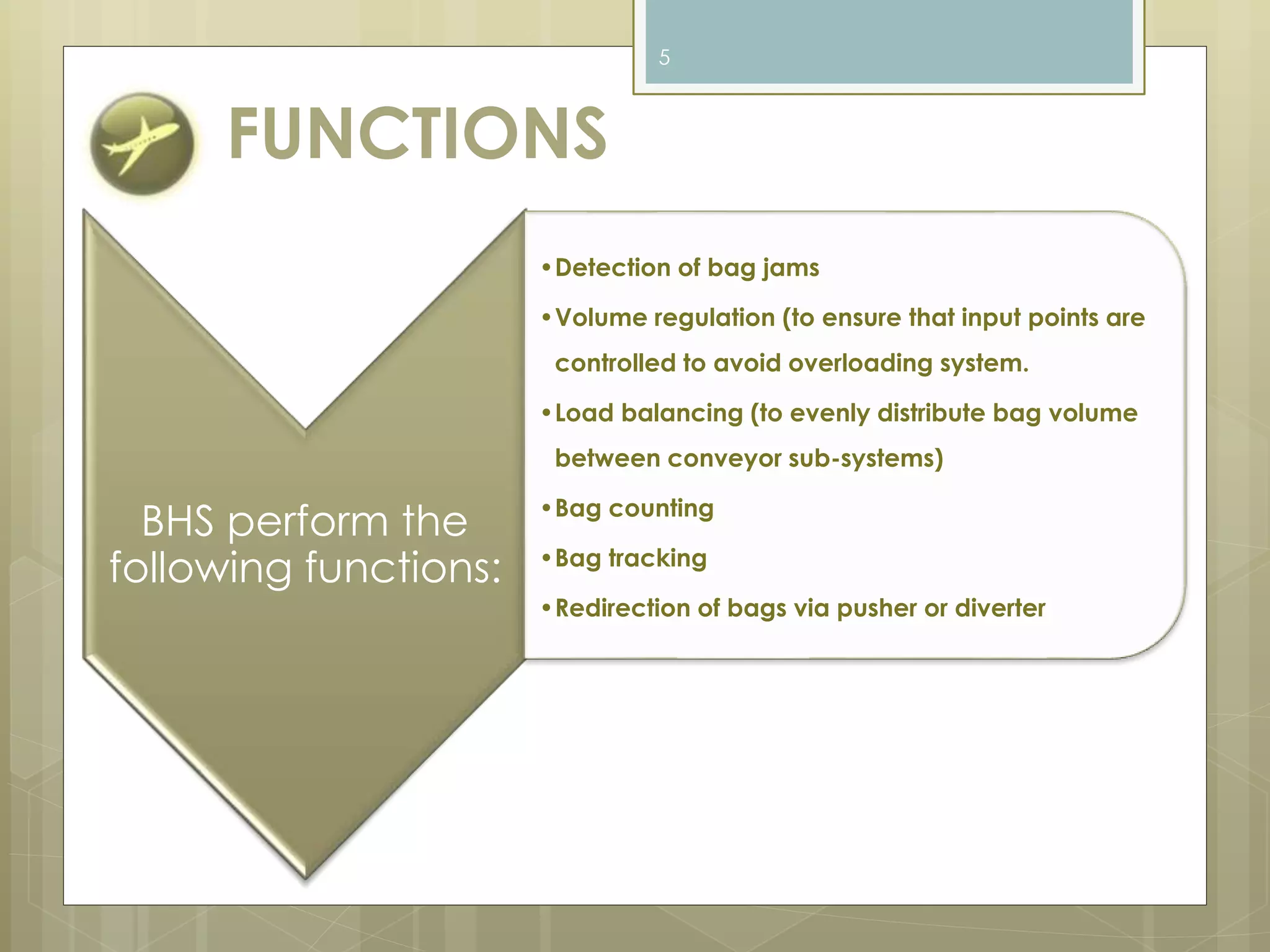 5

FUNCTIONS

BHS perform the following functions:

• Detection of bag jams
• Volume regulation (to ensure that input points are controlled to avoid overloading system.
• Load balancing (to evenly distribute bag volume between conveyor sub-systems)
• Bag counting
• Bag tracking
• Redirection of bags via pusher or diverter